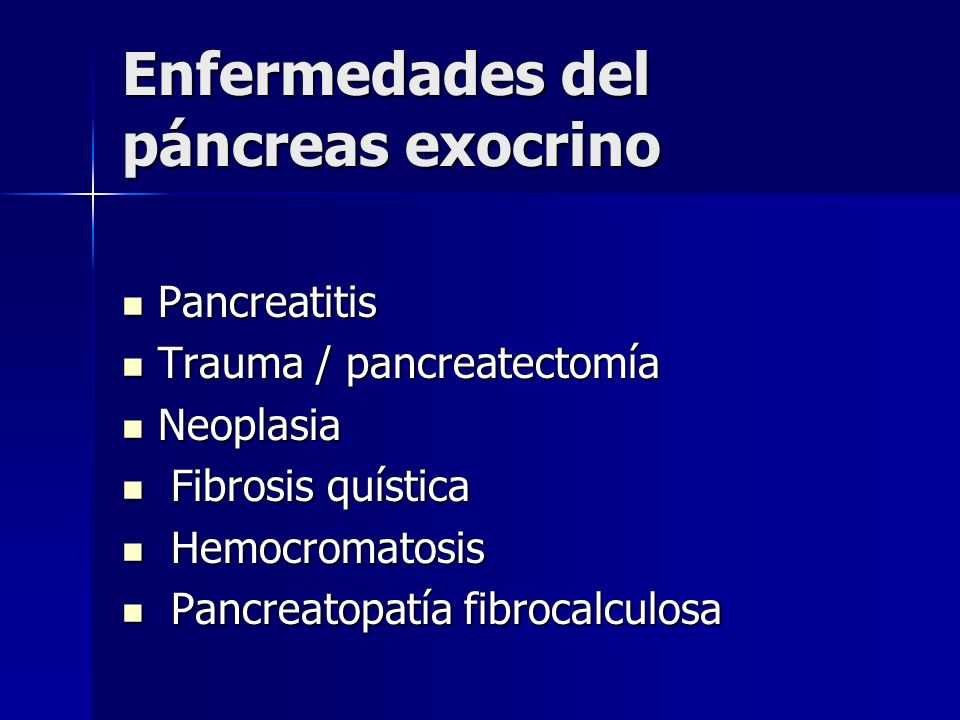 Enfermedades del páncreas exocrino

- Pancreatitis
- Trauma / pancreatectomía
- Neoplasia
- Fibrosis quística
- Hemocromatosis
- Pancreatopatía fibrocalculosa